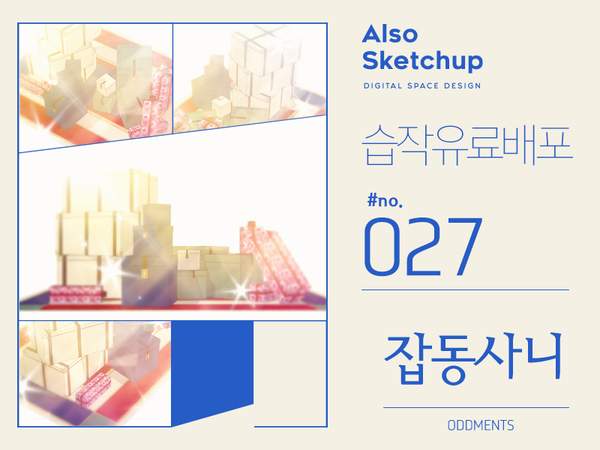 Also Sketchup
DIGITAL SPACE DESIGN

습작유료배포

#no.
027

잡동사니

ODDMENTS